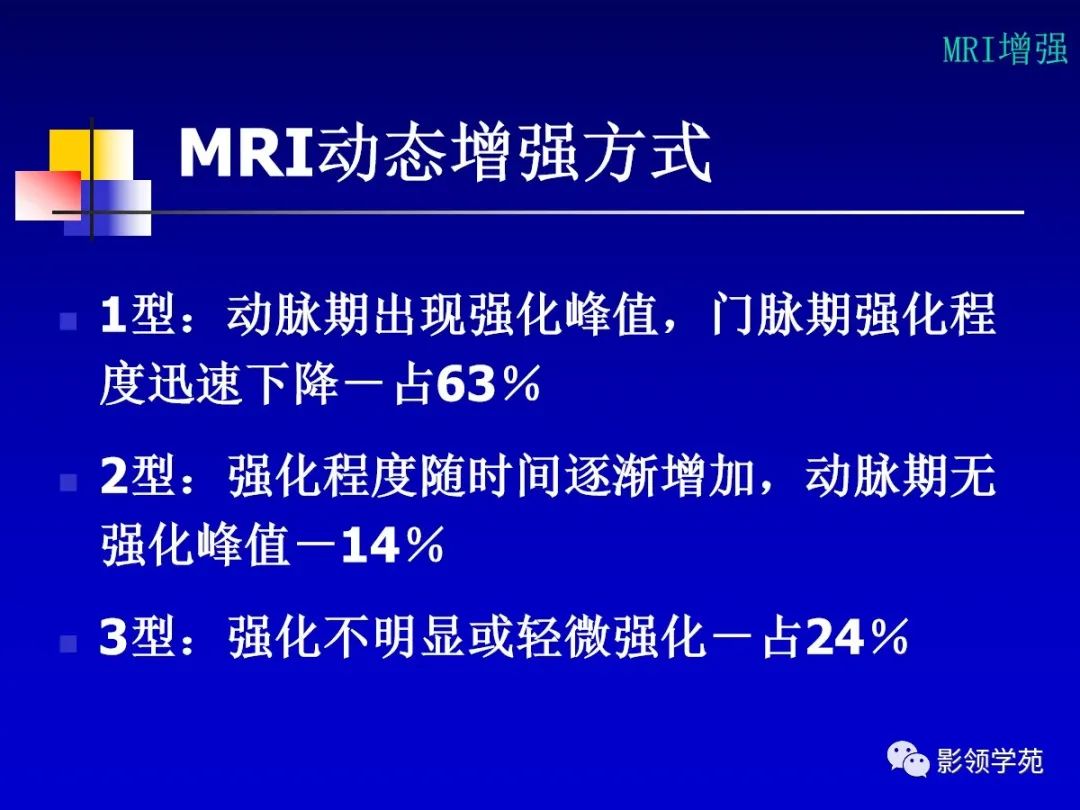 MRI增强

MRI动态增强方式

1型：动脉期出现强化峰值，门脉期强化程度迅速下降－占63％

2型：强化程度随时间逐渐增加，动脉期无强化峰值－14％

3型：强化不明显或轻微强化－占24％

影领学苑